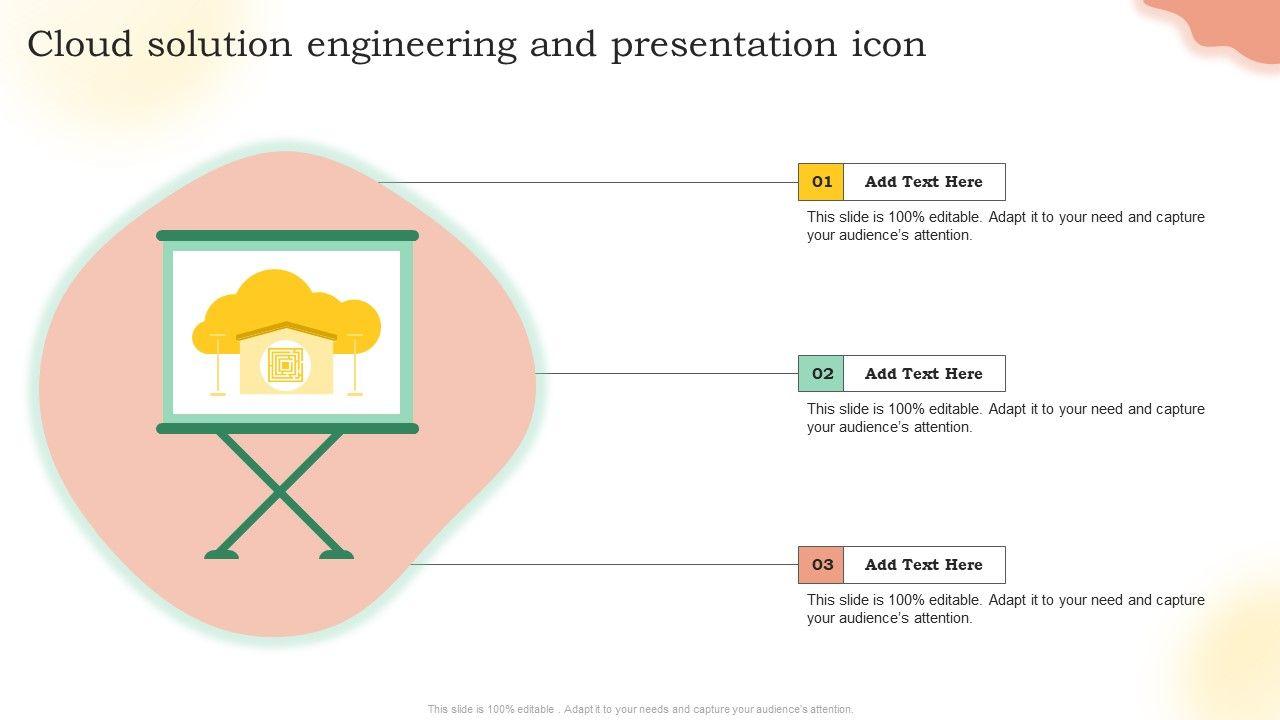 Cloud solution engineering and presentation icon

01 Add Text Here

This slide is 100% editable. Adapt it to your need and capture your audience's attention.

02 Add Text Here

This slide is 100% editable. Adapt it to your need and capture your audience's attention.

03 Add Text Here

This slide is 100% editable. Adapt it to your need and capture your audience's attention.

This slide is 100% editable . Adapt it to your needs and capture your audience's attention.